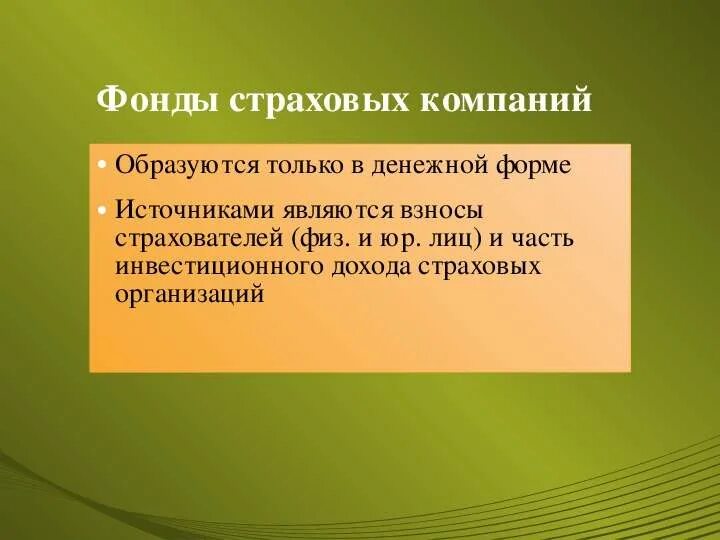 Фонды страховых компаний

• Образуются только в денежной форме

• Источниками являются взносы страхователей (физ. и юр. лиц) и часть инвестиционного дохода страховых организаций